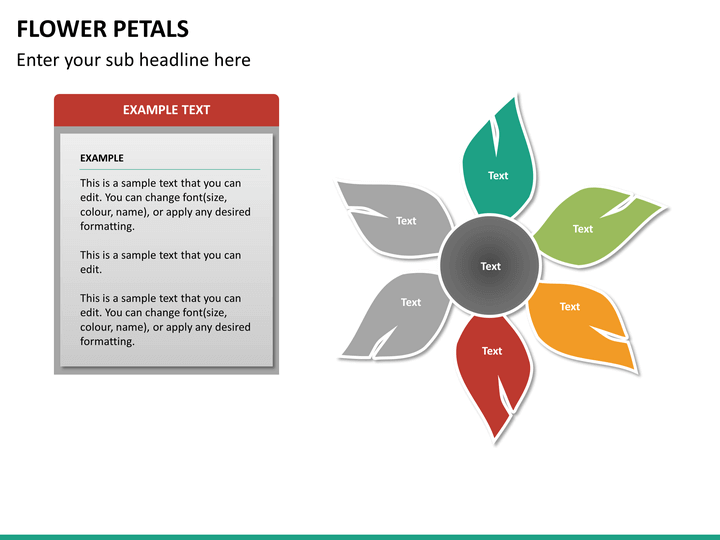 FLOWER PETALS

Enter your sub headline here

EXAMPLE TEXT

EXAMPLE

This is a sample text that you can edit. You can change font(size, colour, name), or apply any desired formatting.

This is a sample text that you can edit.

This is a sample text that you can edit. You can change font(size, colour, name), or apply any desired formatting.

Text

Text

Text

Text

Text

Text

Text